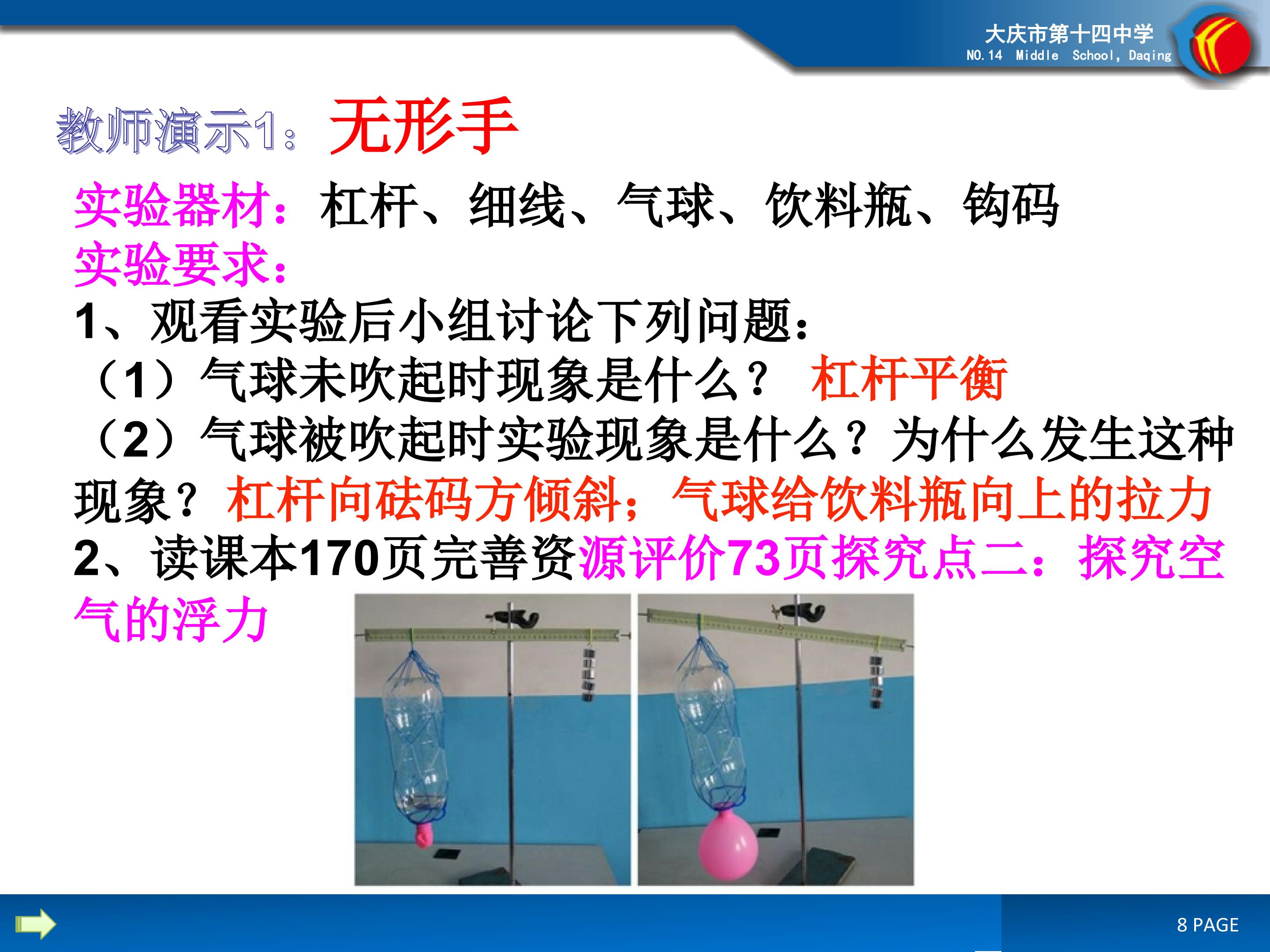 大庆市第十四中学
NO.14 Middle School, Daqing

教师演示1：无形手

实验器材：杠杆、细线、气球、饮料瓶、钩码
实验要求：
1、观看实验后小组讨论下列问题：
（1）气球未吹起时现象是什么？ 杠杆平衡
（2）气球被吹起时实验现象是什么？为什么发生这种现象？杠杆向砝码方倾斜；气球给饮料瓶向上的拉力
2、读课本170页完善资源评价73页探究点二：探究空气的浮力

8 PAGE